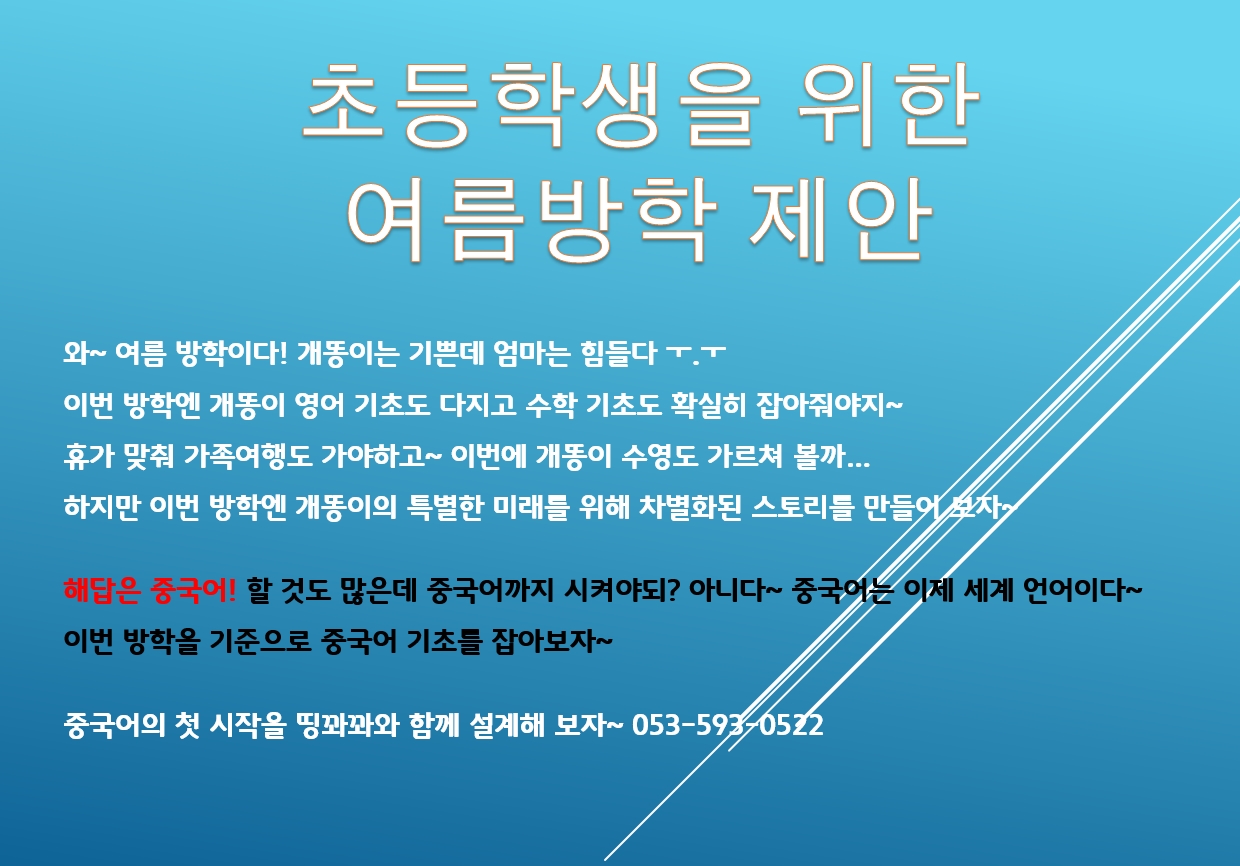 초등학생을 위한 여름방학 제안

와~ 여름 방학이다! 개똥이는 기쁜데 엄마는 힘들다 ㅜ.ㅜ

이번 방학엔 개똥이 영어 기초도 다지고 수학 기초도 확실히 잡아줘야지~

휴가 맞춰 가족여행도 가야하고~ 이번에 개똥이 수영도 가르쳐 볼까…

하지만 이번 방학엔 개똥이의 특별한 미래를 위해 차별화된 스토리를 만들어 보자~

해답은 중국어! 할 것도 많은데 중국어까지 시켜야되? 아니다~ 중국어는 이제 세계 언어이다~

이번 방학을 기준으로 중국어 기초를 잡아보자~

중국어의 첫 시작을 띵꽈꽈와 함께 설계해 보자~ 053-593-0522